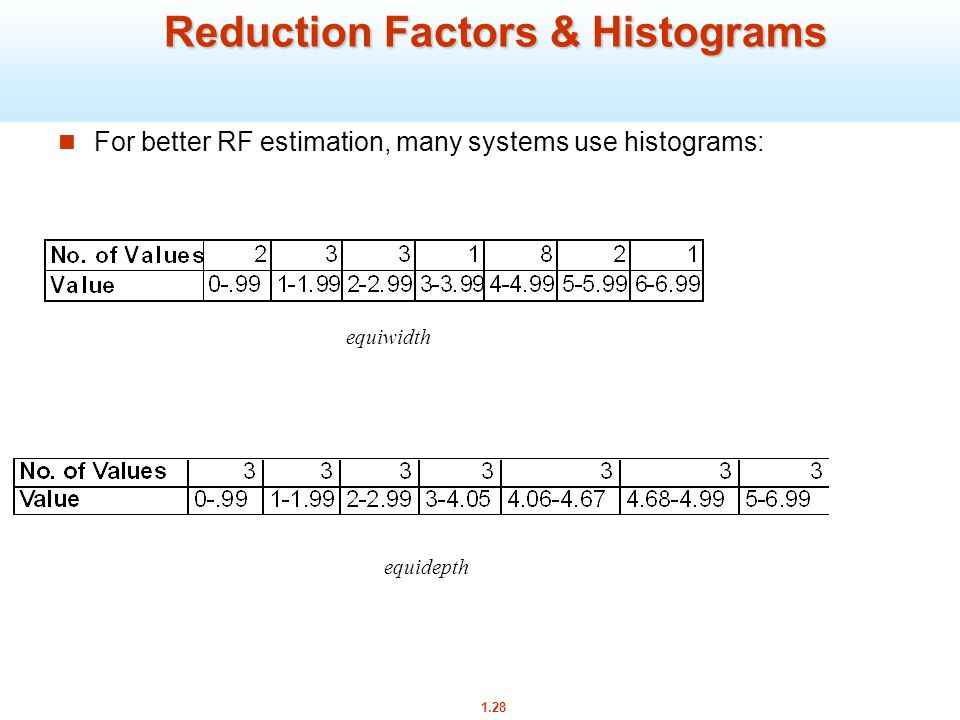 Reduction Factors & Histograms

For better RF estimation, many systems use histograms:

| No. of Values | 2 | 3 | 3 | 1 | 8 | 2 | 1 |
|---|---|---|---|---|---|---|---|
| Value | 0-.99 | 1-1.99 | 2-2.99 | 3-3.99 | 4-4.99 | 5-5.99 | 6-6.99 |

equiwidth

| No. of Values | 3 | 3 | 3 | 3 | 3 | 3 | 3 |
|---|---|---|---|---|---|---|---|
| Value | 0-.99 | 1-1.99 | 2-2.99 | 3-4.05 | 4.06-4.67 | 4.68-4.99 | 5-6.99 |

equidepth

1.28